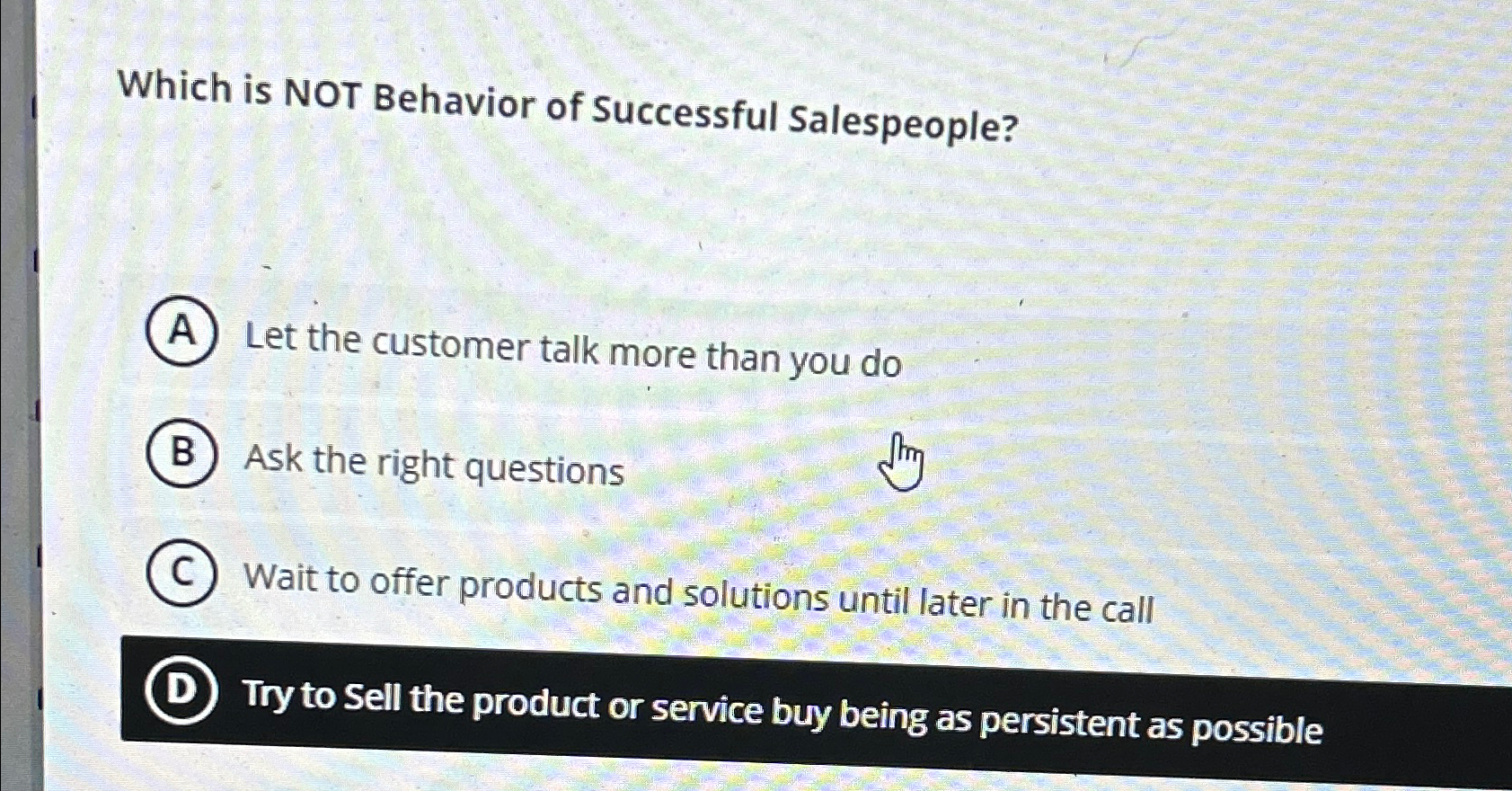 Which is NOT Behavior of Successful Salespeople?

A Let the customer talk more than you do

B Ask the right questions

C Wait to offer products and solutions until later in the call

D Try to Sell the product or service buy being as persistent as possible